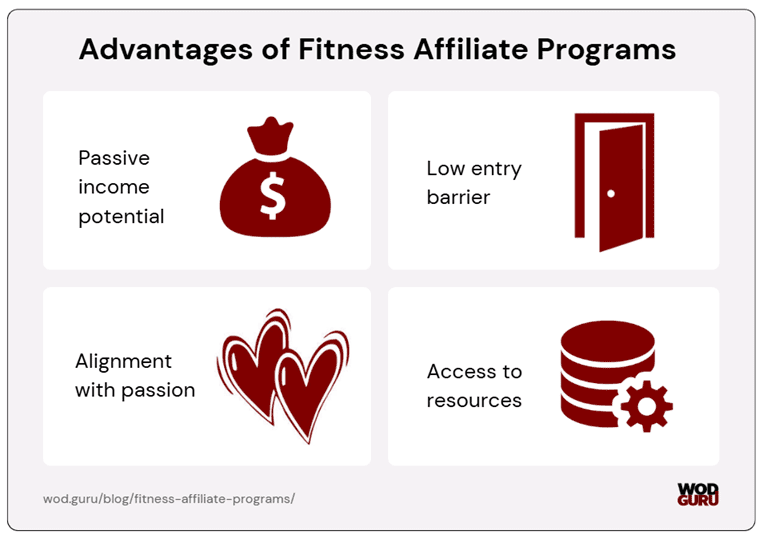 Advantages of Fitness Affiliate Programs

Passive income potential

$

Low entry barrier

Alignment with passion

Access to resources

wod.guru/blog/fitness-affiliate-programs/

WOD GURU